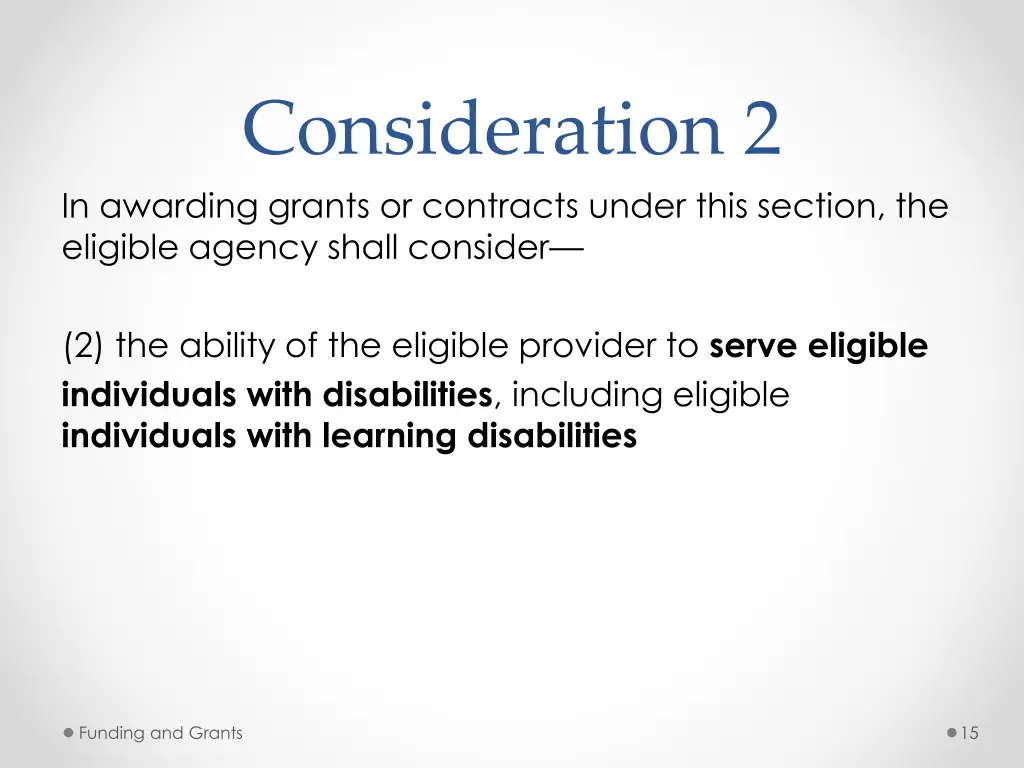 Consideration 2

In awarding grants or contracts under this section, the eligible agency shall consider—

(2) the ability of the eligible provider to serve eligible individuals with disabilities, including eligible individuals with learning disabilities

Funding and Grants

15